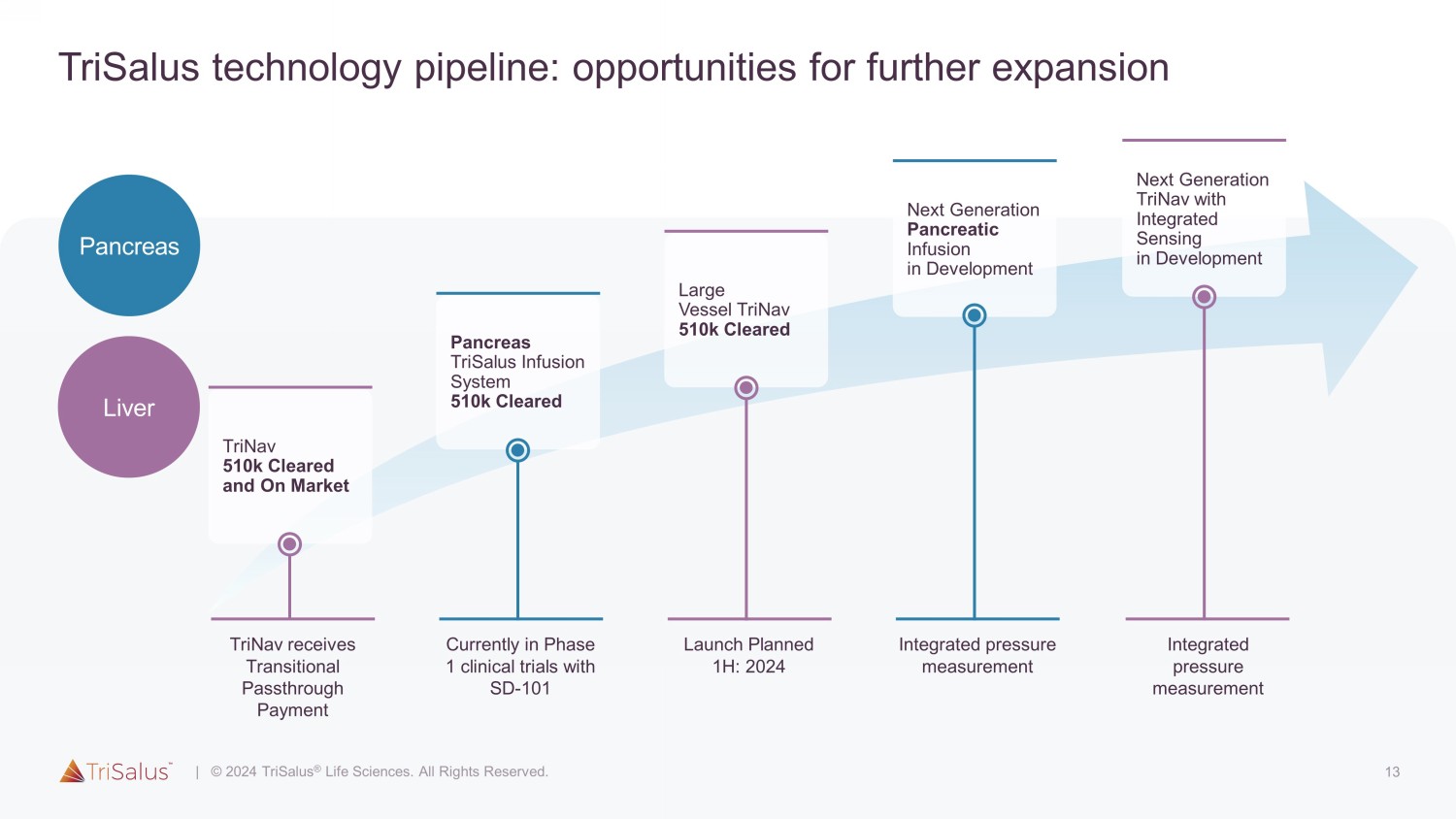 TriSalus technology pipeline: opportunities for further expansion

Pancreas

Liver

TriNav
510k Cleared and On Market

Pancreas TriSalus Infusion System
510k Cleared

Large Vessel TriNav
510k Cleared

Next Generation Pancreatic Infusion in Development

Next Generation TriNav with Integrated Sensing in Development

TriNav receives Transitional Passthrough Payment

Currently in Phase 1 clinical trials with SD-101

Launch Planned 1H: 2024

Integrated pressure measurement

Integrated pressure measurement

TriSalus™ | © 2024 TriSalus® Life Sciences. All Rights Reserved.

13